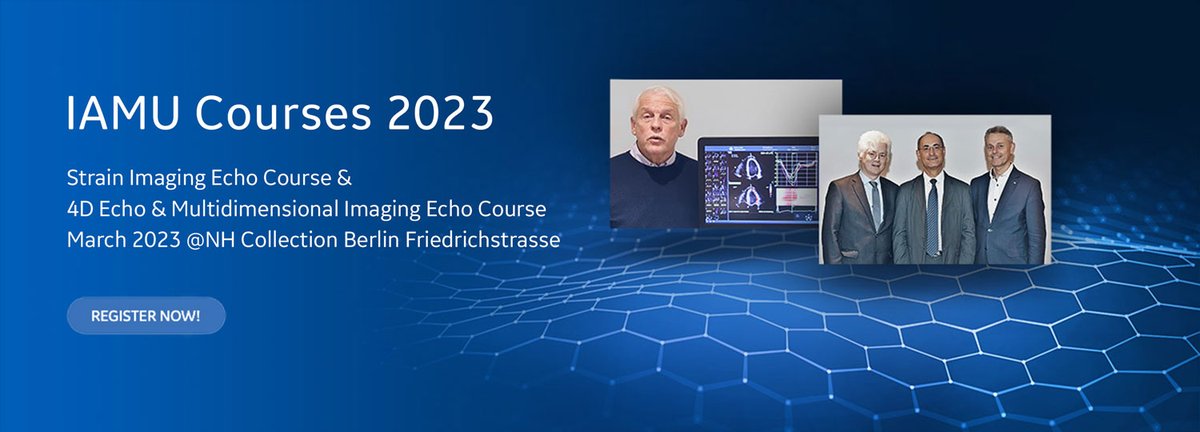 IAMU Courses 2023

Strain Imaging Echo Course &
4D Echo & Multidimensional Imaging Echo Course
March 2023 @NH Collection Berlin Friedrichstrasse

REGISTER NOW!